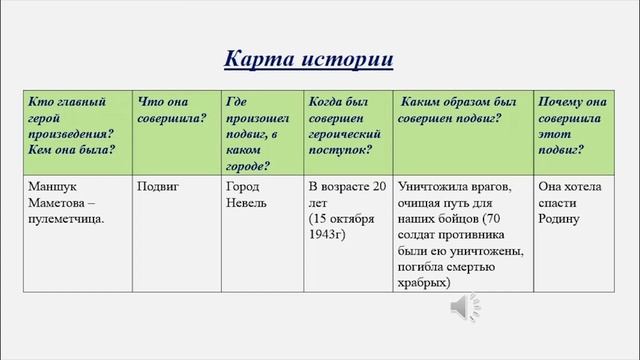 Карта истории

| Кто главный герой произведения? Кем она была? | Что она совершила? | Где произошел подвиг, в каком городе? | Когда был совершен героический поступок? | Каким образом был совершен подвиг? | Почему она совершила этот подвиг? |
|---|---|---|---|---|---|
| Маншук Маметова – пулеметчица. | Подвиг | Город Невель | В возрасте 20 лет (15 октября 1943г) | Уничтожила врагов, очищая путь для наших бойцов (70 солдат противника были ею уничтожены, погибла смертью храбрых) | Она хотела спасти Родину |